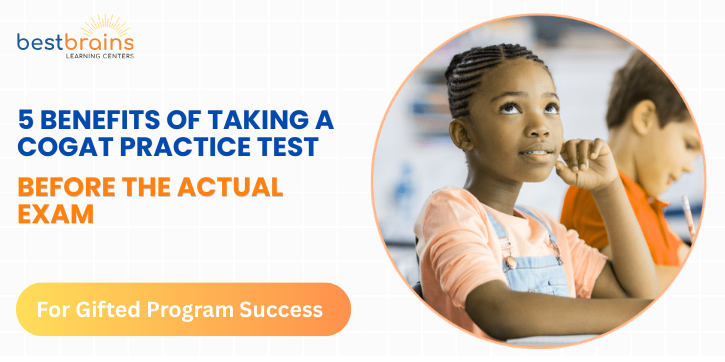 bestbrains
LEARNING CENTERS

5 BENEFITS OF TAKING A COGAT PRACTICE TEST

BEFORE THE ACTUAL EXAM

For Gifted Program Success